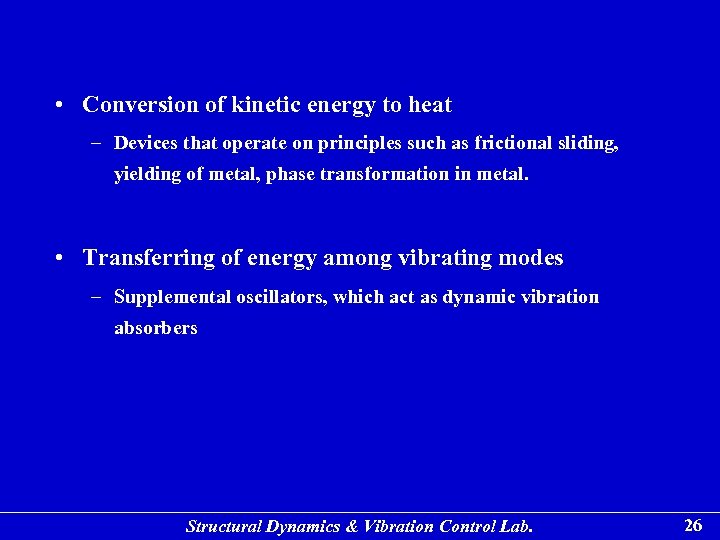 • Conversion of kinetic energy to heat

– Devices that operate on principles such as frictional sliding, yielding of metal, phase transformation in metal.

• Transferring of energy among vibrating modes

– Supplemental oscillators, which act as dynamic vibration absorbers

Structural Dynamics & Vibration Control Lab. 26